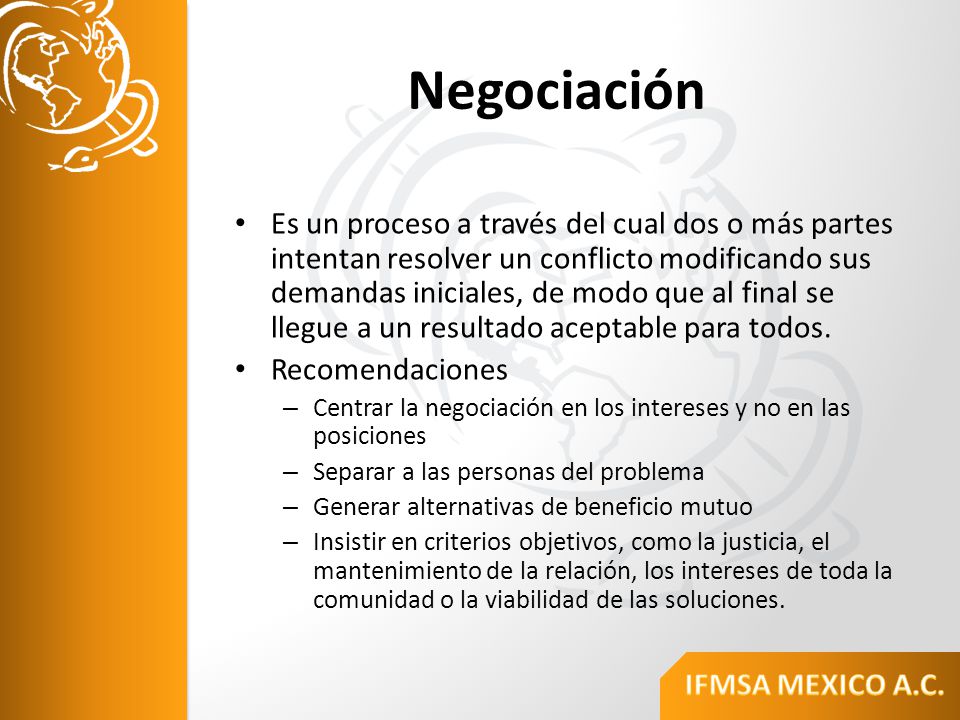 Negociación

• Es un proceso a través del cual dos o más partes intentan resolver un conflicto modificando sus demandas iniciales, de modo que al final se llegue a un resultado aceptable para todos.
• Recomendaciones
– Centrar la negociación en los intereses y no en las posiciones
– Separar a las personas del problema
– Generar alternativas de beneficio mutuo
– Insistir en criterios objetivos, como la justicia, el mantenimiento de la relación, los intereses de toda la comunidad o la viabilidad de las soluciones.

IFMSA MEXICO A.C.